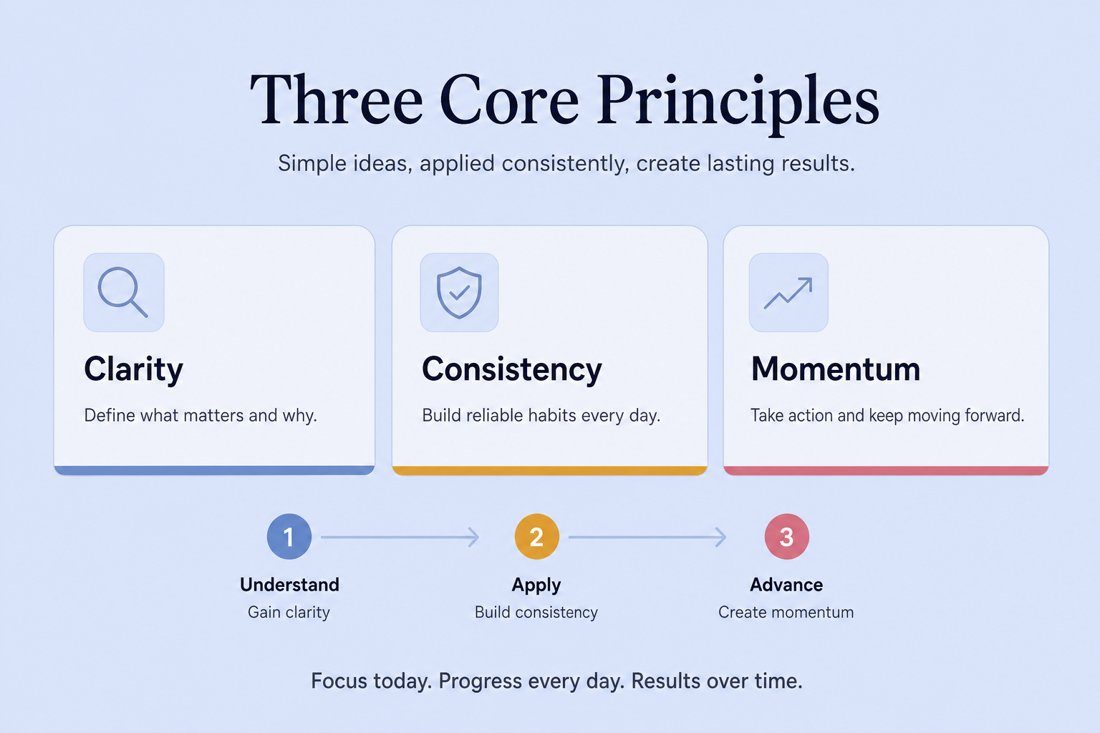 Three Core Principles

Simple ideas, applied consistently, create lasting results.

Clarity

Define what matters and why.

Consistency

Build reliable habits every day.

Momentum

Take action and keep moving forward.

1

Understand

Gain clarity

2

Apply

Build consistency

3

Advance

Create momentum

Focus today. Progress every day. Results over time.